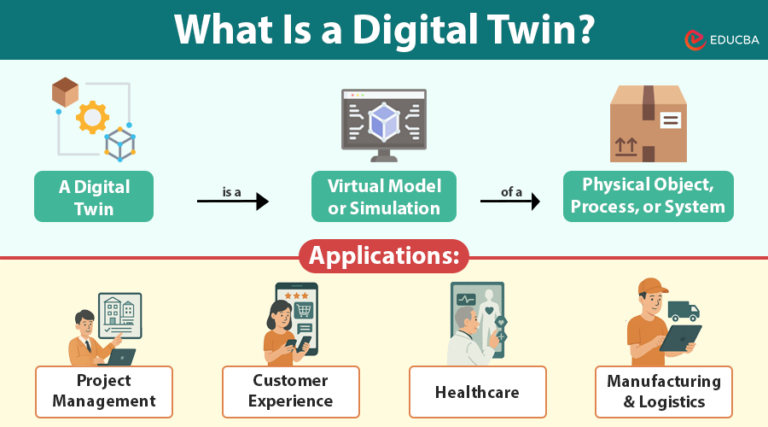 What Is a Digital Twin?

EDUCBA

A Digital Twin

is a

Virtual Model or Simulation

of a

Physical Object, Process, or System

Applications:

Project Management

Customer Experience

Healthcare

Manufacturing & Logistics